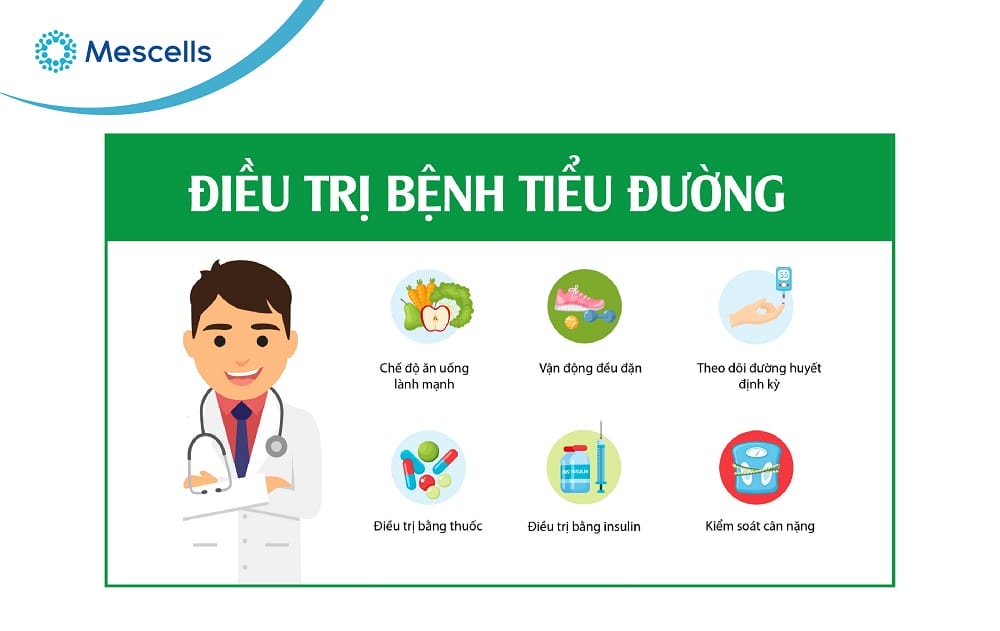 Mescells

ĐIỀU TRỊ BỆNH TIỂU ĐƯỜNG

Chế độ ăn uống lành mạnh

Vận động đều đặn

Theo dõi đường huyết định kỳ

Điều trị bằng thuốc

INSULIN

Điều trị bằng insulin

Kiểm soát cân nặng